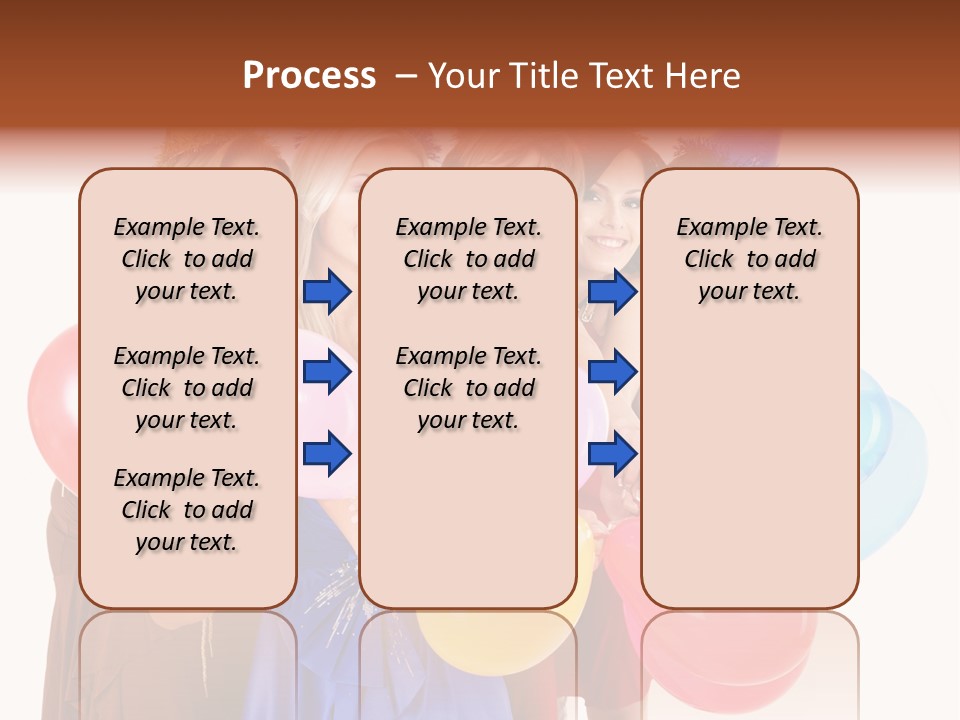 Process – Your Title Text Here

Example Text. Click to add your text.

Example Text. Click to add your text.

Example Text. Click to add your text.

Example Text. Click to add your text.

Example Text. Click to add your text.

Example Text. Click to add your text.